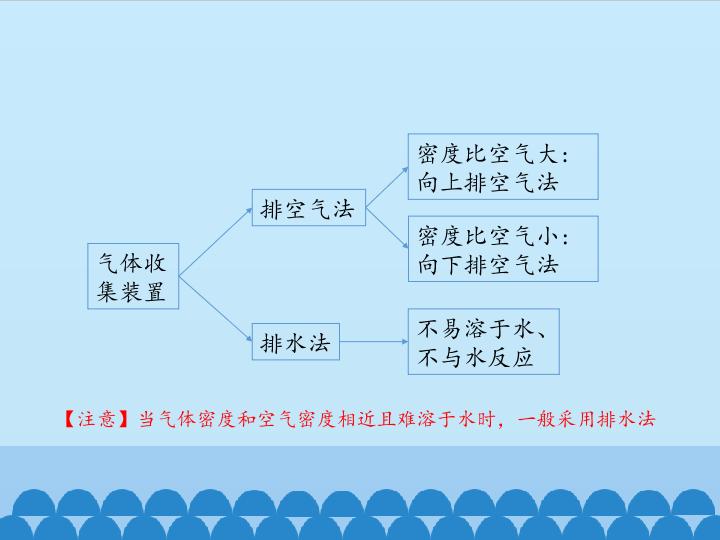 气体收集装置

排空气法

密度比空气大：向上排空气法

密度比空气小：向下排空气法

排水法

不易溶于水、不与水反应

【注意】当气体密度和空气密度相近且难溶于水时，一般采用排水法